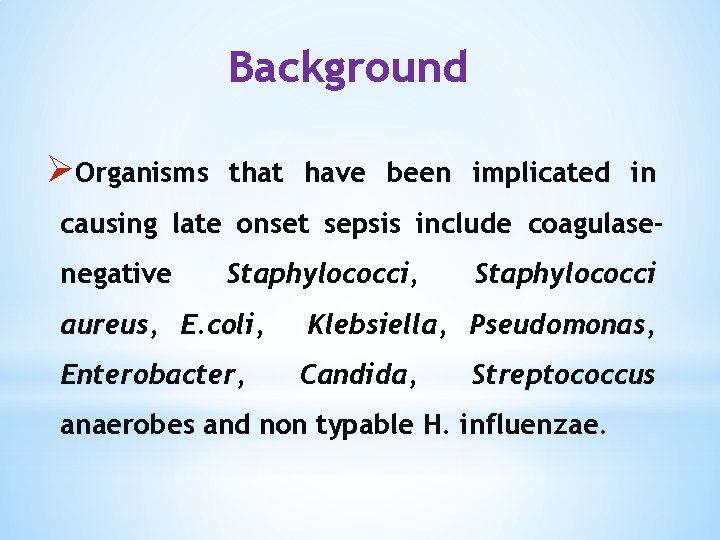 Background

➢Organisms that have been implicated in causing late onset sepsis include coagulase-negative Staphylococci, Staphylococci aureus, E.coli, Klebsiella, Pseudomonas, Enterobacter, Candida, Streptococcus anaerobes and non typable H. influenzae.